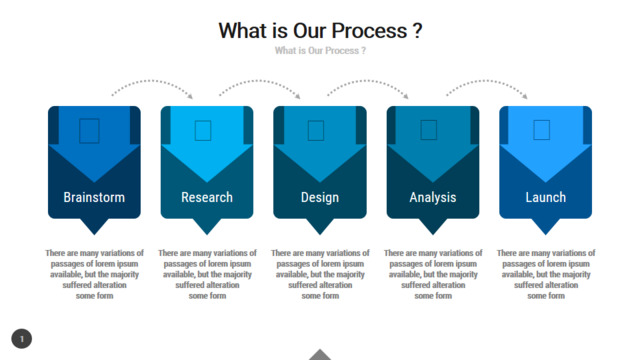 What is Our Process ?

What is Our Process ?

Brainstorm

There are many variations of passages of lorem ipsum available, but the majority suffered alteration some form

Research

There are many variations of passages of lorem ipsum available, but the majority suffered alteration some form

Design

There are many variations of passages of lorem ipsum available, but the majority suffered alteration some form

Analysis

There are many variations of passages of lorem ipsum available, but the majority suffered alteration some form

Launch

There are many variations of passages of lorem ipsum available, but the majority suffered alteration some form

1